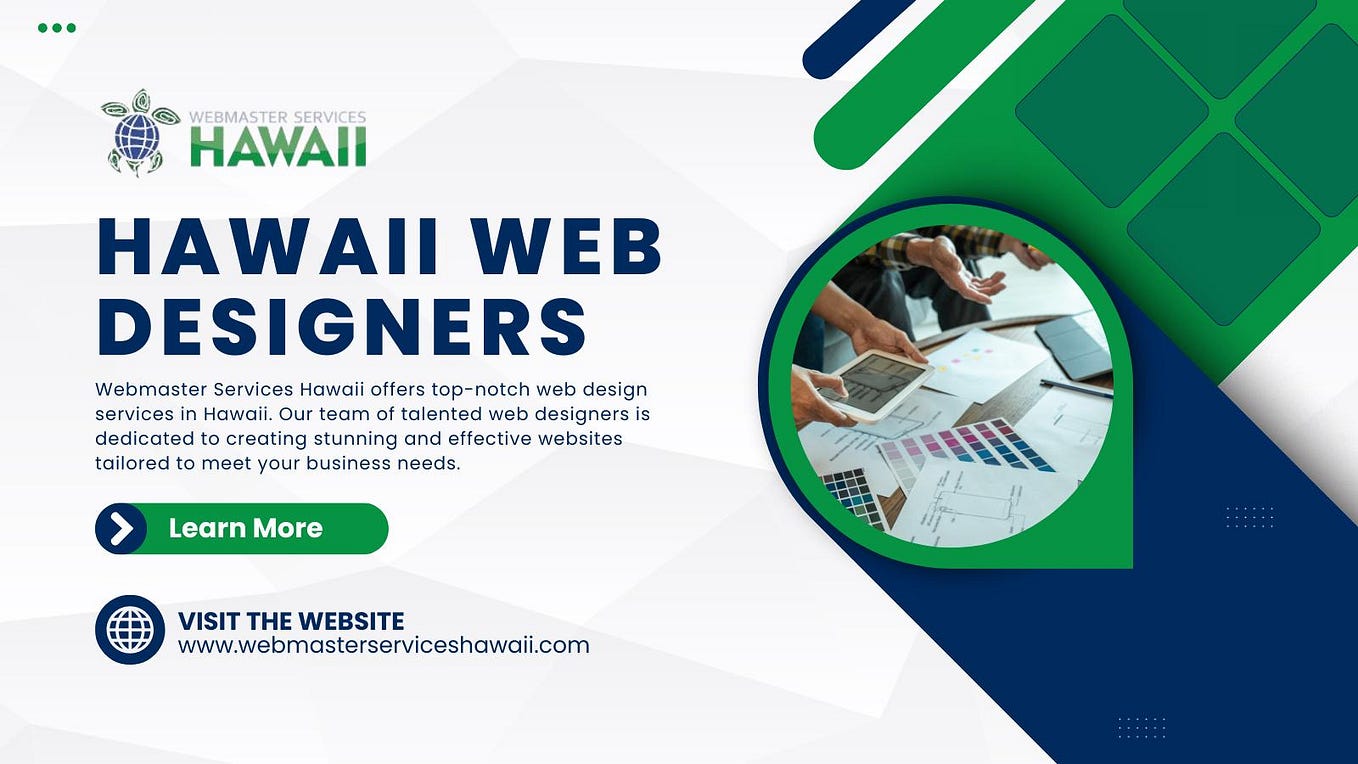 WEBMASTER SERVICES
HAWAII

HAWAII WEB DESIGNERS

Webmaster Services Hawaii offers top-notch web design services in Hawaii. Our team of talented web designers is dedicated to creating stunning and effective websites tailored to meet your business needs.

Learn More

VISIT THE WEBSITE
www.webmasterserviceshawaii.com